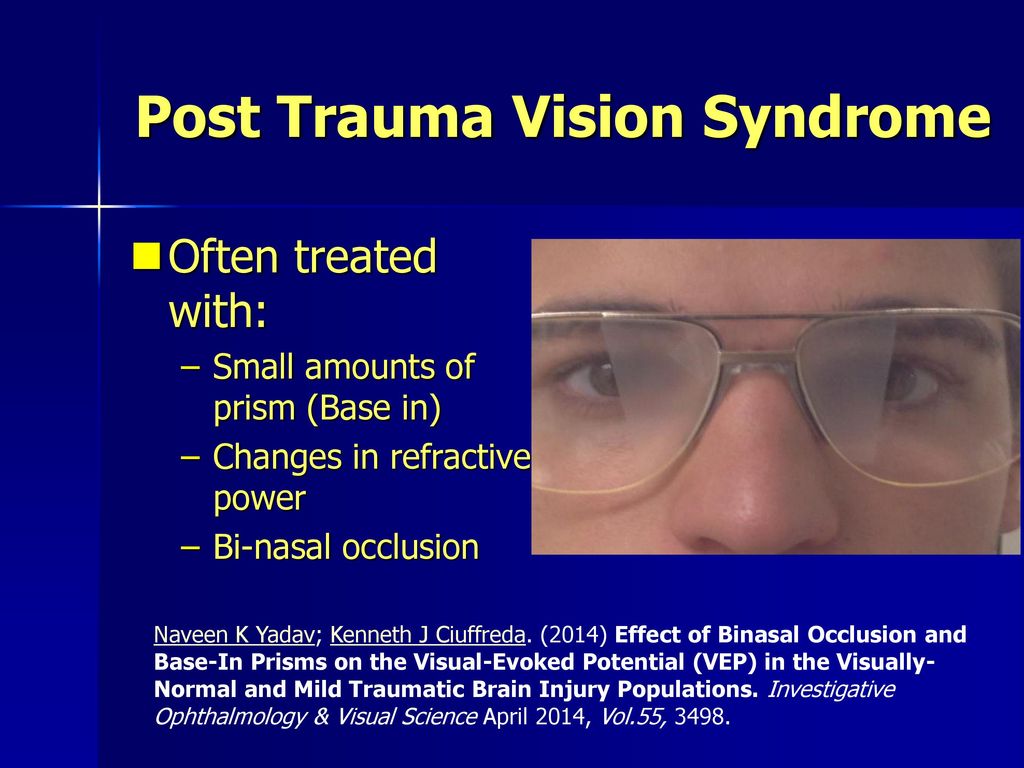 Post Trauma Vision Syndrome

Often treated with:

– Small amounts of prism (Base in)
– Changes in refractive power
– Bi-nasal occlusion

Naveen K Yadav; Kenneth J Ciuffreda. (2014) Effect of Binasal Occlusion and Base-In Prisms on the Visual-Evoked Potential (VEP) in the Visually-Normal and Mild Traumatic Brain Injury Populations. Investigative Ophthalmology & Visual Science April 2014, Vol.55, 3498.